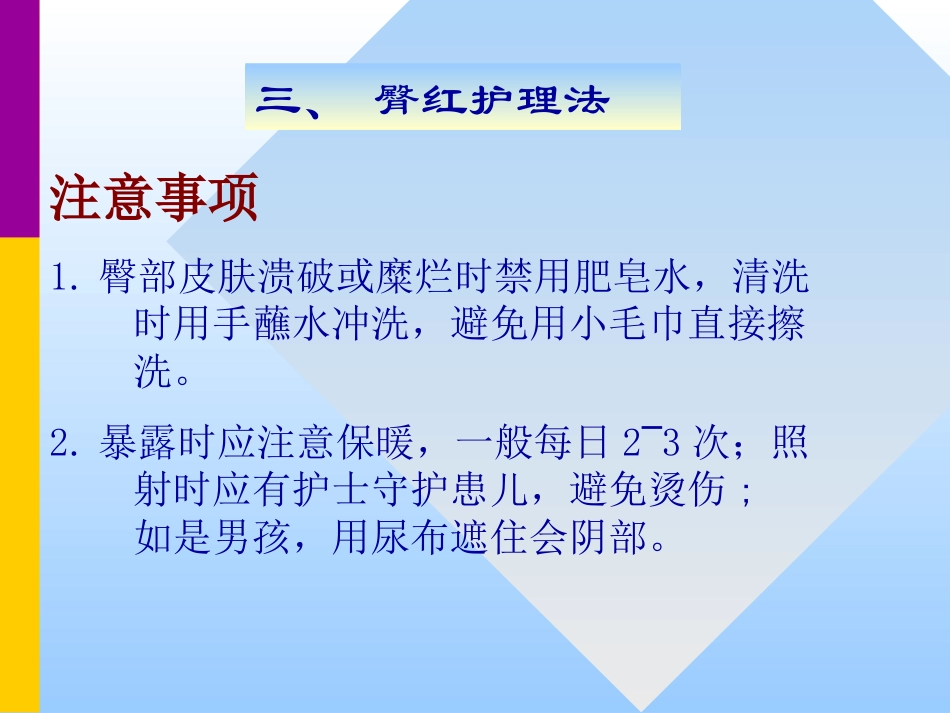 三、 臀红护理法

注意事项

1. 臀部皮肤溃破或糜烂时禁用肥皂水，清洗时用手蘸水冲洗，避免用小毛巾直接擦洗。

2. 暴露时应注意保暖，一般每日 2¯3 次；照射时应有护士守护患儿，避免烫伤；如是男孩，用尿布遮住会阴部。